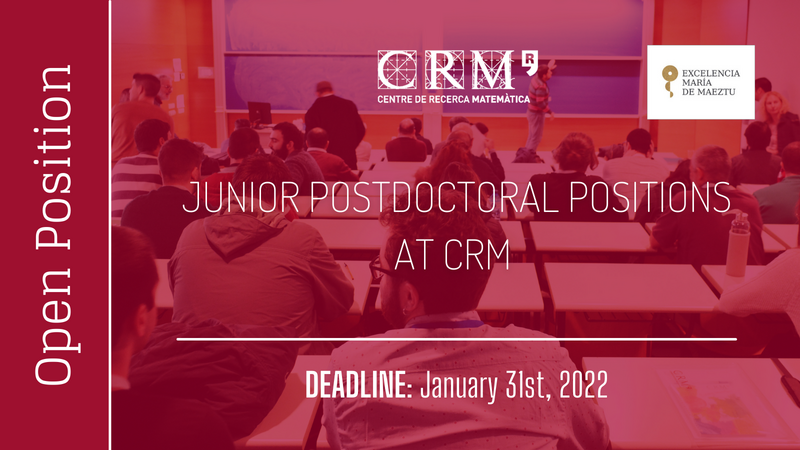 Open Position

CRM
CENTRE DE RECERCA MATEMÀTICA

EXCELENCIA
MARÍA
DE MAEZTU

JUNIOR POSTDOCTORAL POSITIONS AT CRM

DEADLINE: January 31st, 2022